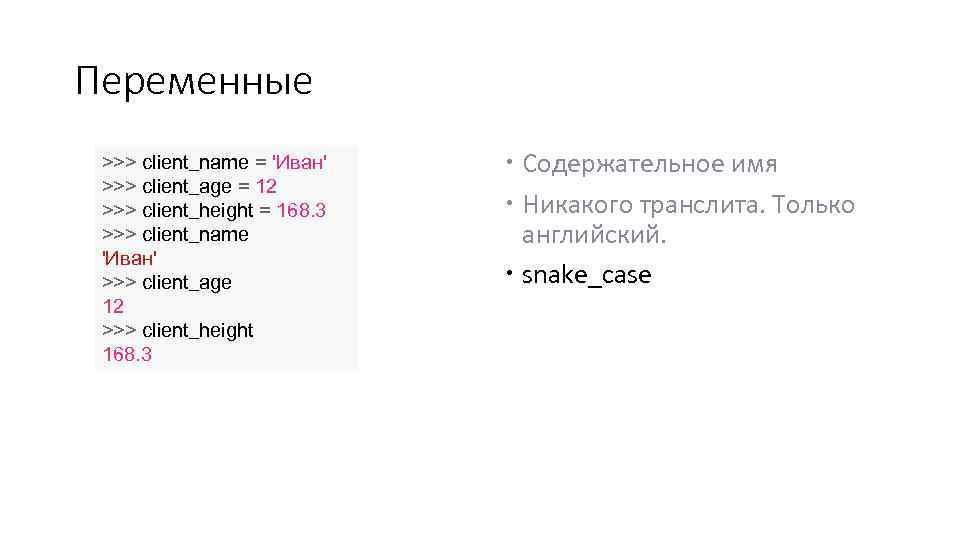 Переменные

>>> client_name = 'Иван'
>>> client_age = 12
>>> client_height = 168.3
>>> client_name
'Иван'
>>> client_age
12
>>> client_height
168.3

• Содержательное имя
• Никакого транслита. Только английский.
• snake_case